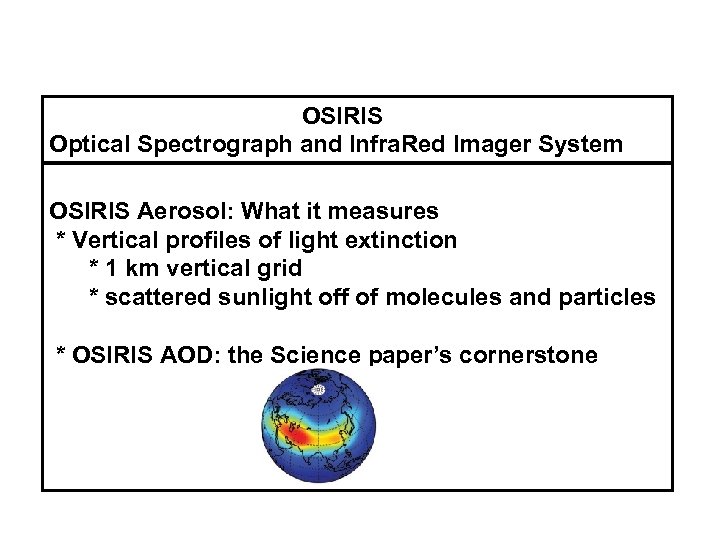 OSIRIS
Optical Spectrograph and InfraRed Imager System

OSIRIS Aerosol: What it measures
* Vertical profiles of light extinction
* 1 km vertical grid
* scattered sunlight off of molecules and particles

* OSIRIS AOD: the Science paper's cornerstone